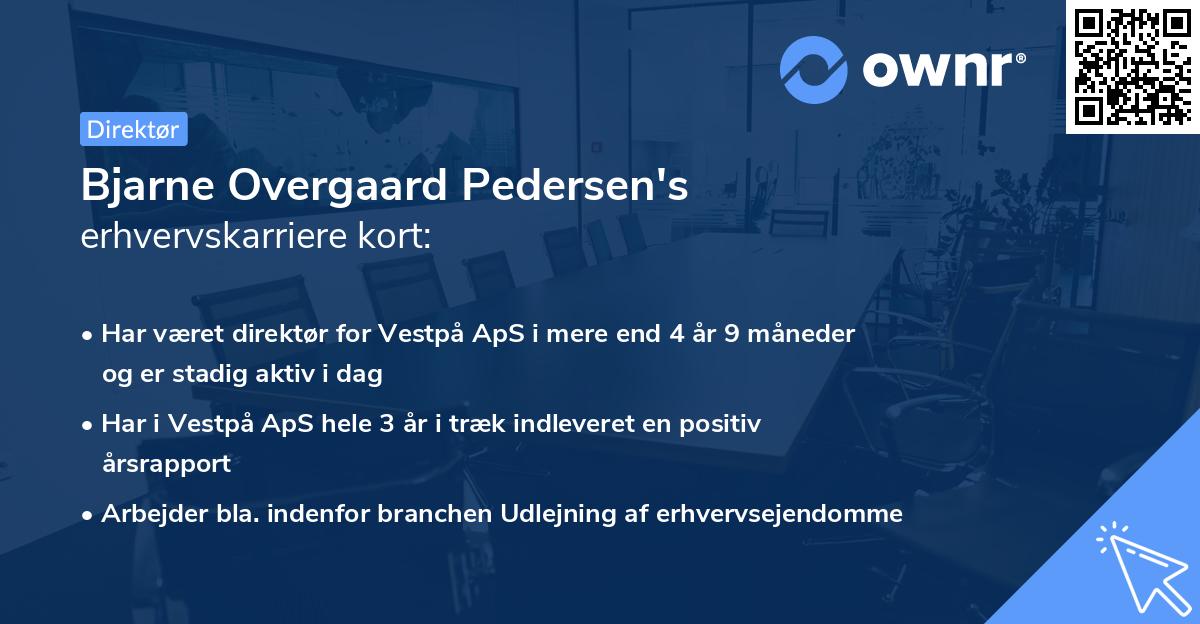 ownr®

Direktør

Bjarne Overgaard Pedersen's erhvervskarriere kort:

• Har været direktør for Vestpå ApS i mere end 4 år 9 måneder og er stadig aktiv i dag

• Har i Vestpå ApS hele 3 år i træk indleveret en positiv årsrapport

• Arbejder bla. indenfor branchen Udlejning af erhvervsejendomme